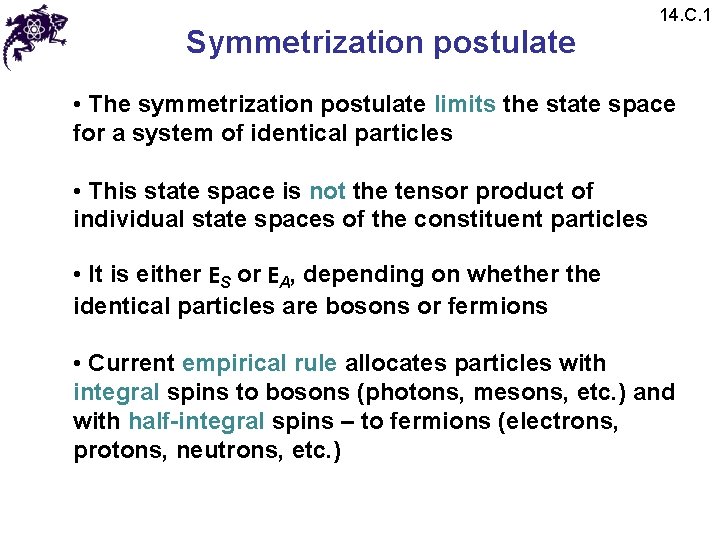 14.C.1

Symmetrization postulate

• The symmetrization postulate limits the state space for a system of identical particles

• This state space is not the tensor product of individual state spaces of the constituent particles

• It is either $E_S$ or $E_A$, depending on whether the identical particles are bosons or fermions

• Current empirical rule allocates particles with integral spins to bosons (photons, mesons, etc.) and with half-integral spins – to fermions (electrons, protons, neutrons, etc.)